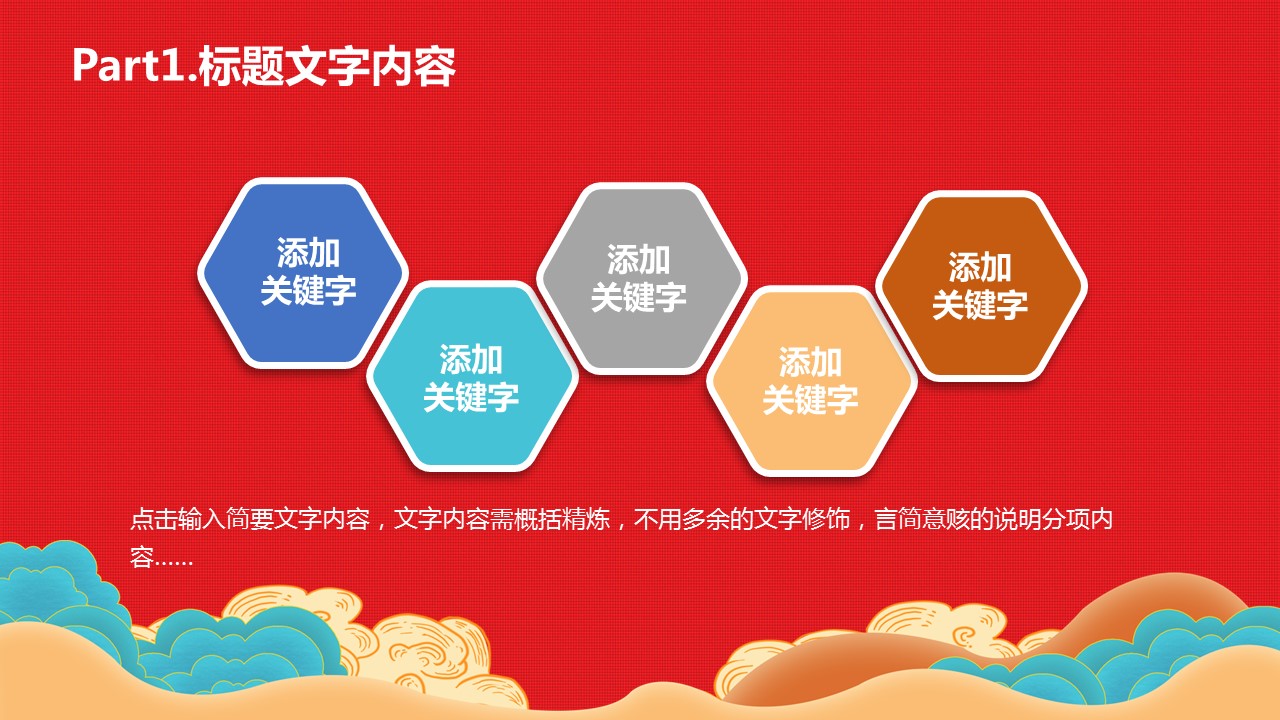 Part1.标题文字内容

添加关键字

添加关键字

添加关键字

添加关键字

添加关键字

点击输入简要文字内容，文字内容需概括精炼，不用多余的文字修饰，言简意赅的说明分项内容……